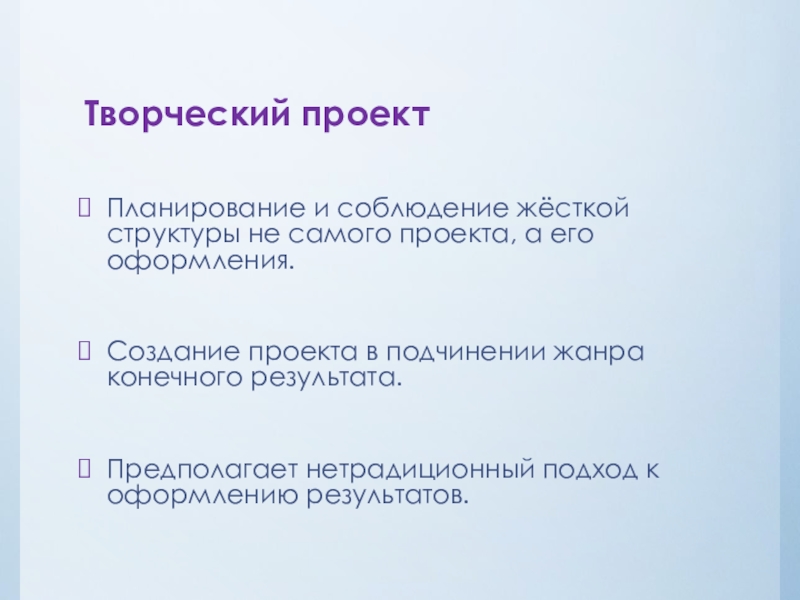 Творческий проект

Планирование и соблюдение жёсткой структуры не самого проекта, а его оформления.

Создание проекта в подчинении жанра конечного результата.

Предполагает нетрадиционный подход к оформлению результатов.